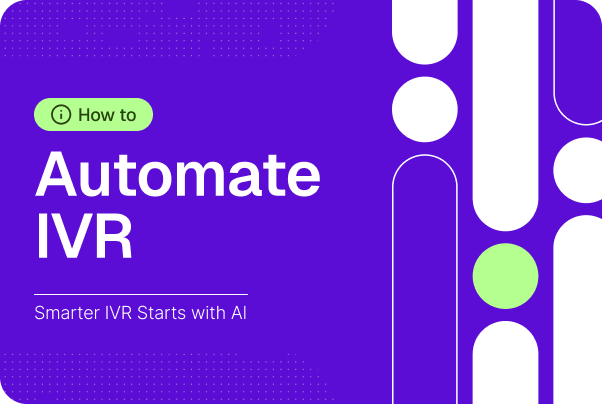 How to

Automate IVR

Smarter IVR Starts with AI